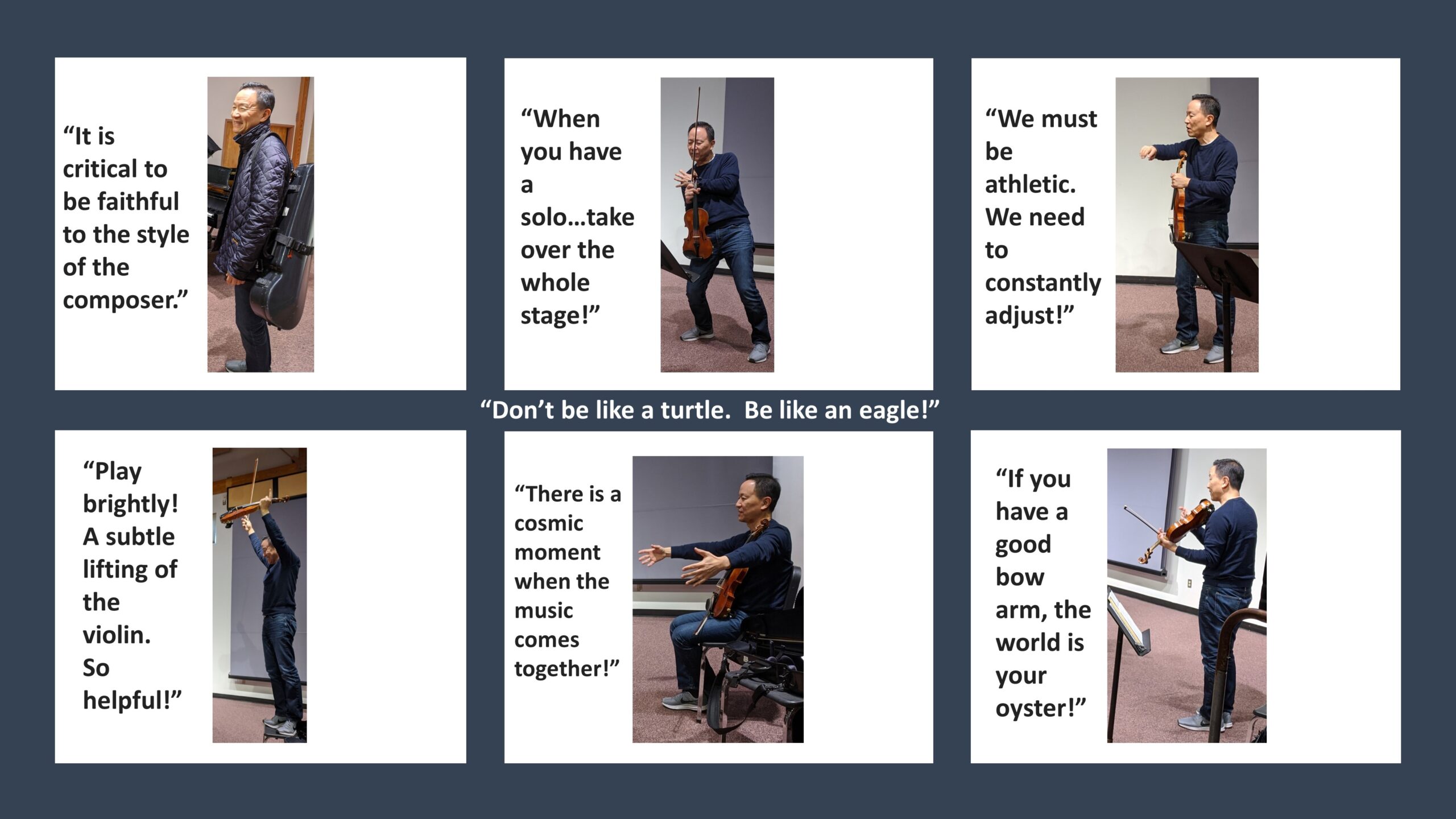 “It is critical to be faithful to the style of the composer.”

“When you have a solo…take over the whole stage!”

“We must be athletic. We need to constantly adjust!”

“Don’t be like a turtle. Be like an eagle!”

“Play brightly! A subtle lifting of the violin. So helpful!”

“There is a cosmic moment when the music comes together!”

“If you have a good bow arm, the world is your oyster!”